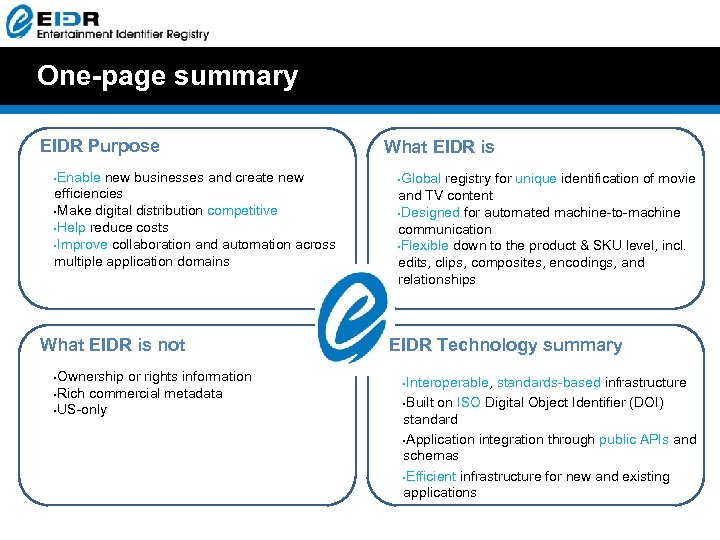 EIDR
Entertainment Identifier Registry

One-page summary

EIDR Purpose

•Enable new businesses and create new efficiencies
•Make digital distribution competitive
•Help reduce costs
•Improve collaboration and automation across multiple application domains

What EIDR is

•Global registry for unique identification of movie and TV content
•Designed for automated machine-to-machine communication
•Flexible down to the product & SKU level, incl. edits, clips, composites, encodings, and relationships

What EIDR is not

•Ownership or rights information
•Rich commercial metadata
•US-only

EIDR Technology summary

•Interoperable, standards-based infrastructure
•Built on ISO Digital Object Identifier (DOI) standard
•Application integration through public APIs and schemas
•Efficient infrastructure for new and existing applications